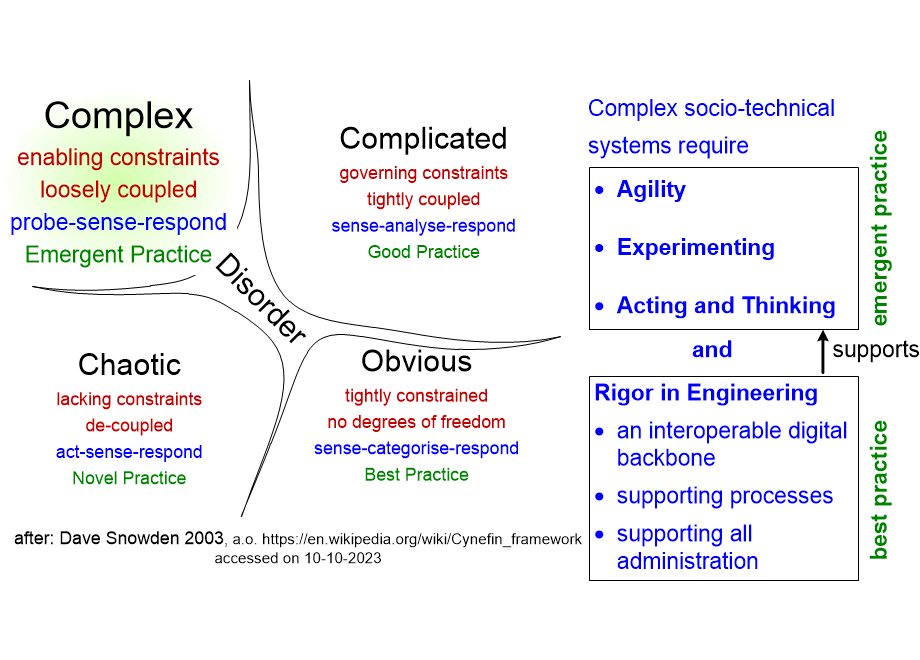 Complex
enabling constraints
loosely coupled
probe-sense-respond
Emergent Practice

Complicated
governing constraints
tightly coupled
sense-analyse-respond
Good Practice

Disorder

Chaotic
lacking constraints
de-coupled
act-sense-respond
Novel Practice

Obvious
tightly constrained
no degrees of freedom
sense-categorise-respond
Best Practice

after: Dave Snowden 2003, a.o. https://en.wikipedia.org/wiki/Cynefin_framework
accessed on 10-10-2023

Complex socio-technical systems require

- Agility
- Experimenting
- Acting and Thinking

emergent practice

and

supports

Rigor in Engineering

- an interoperable digital backbone
- supporting processes
- supporting all administration

best practice